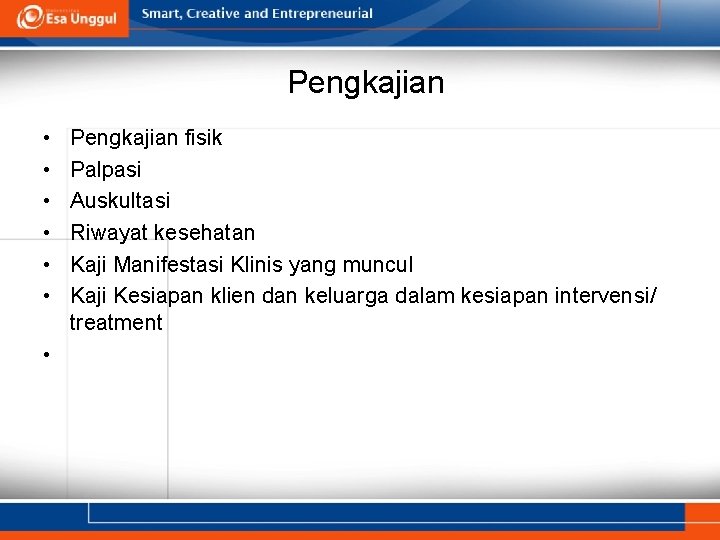 Esa Unggul

Smart, Creative and Entrepreneurial

Pengkajian

• Pengkajian fisik
• Palpasi
• Auskultasi
• Riwayat kesehatan
• Kaji Manifestasi Klinis yang muncul
• Kaji Kesiapan klien dan keluarga dalam kesiapan intervensi/ treatment
•